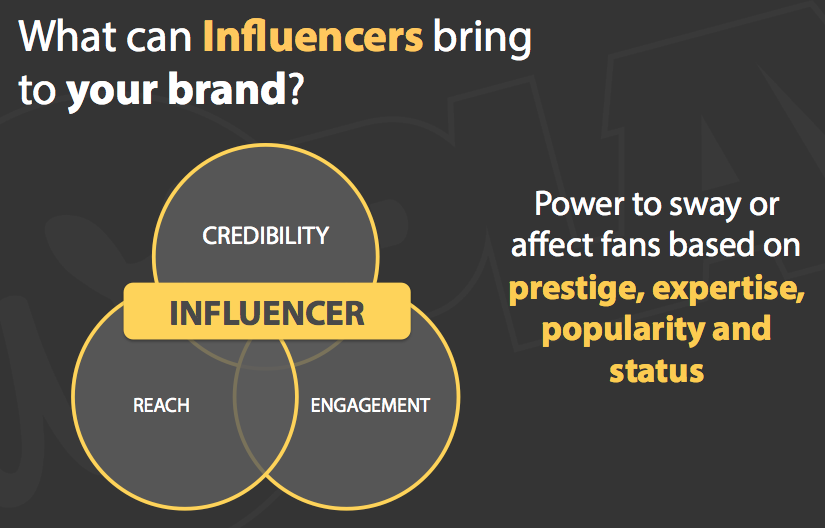 What can Influencers bring to your brand?

CREDIBILITY

INFLUENCER

REACH

ENGAGEMENT

Power to sway or affect fans based on prestige, expertise, popularity and status